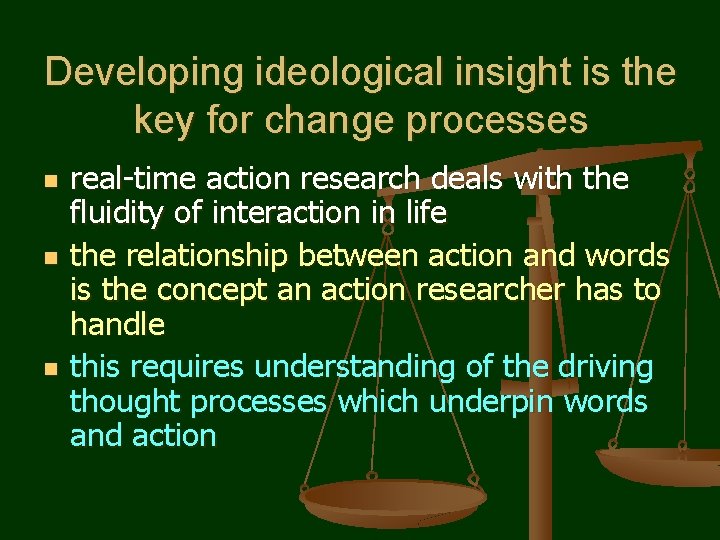 Developing ideological insight is the key for change processes

- real-time action research deals with the fluidity of interaction in life
- the relationship between action and words is the concept an action researcher has to handle
- this requires understanding of the driving thought processes which underpin words and action